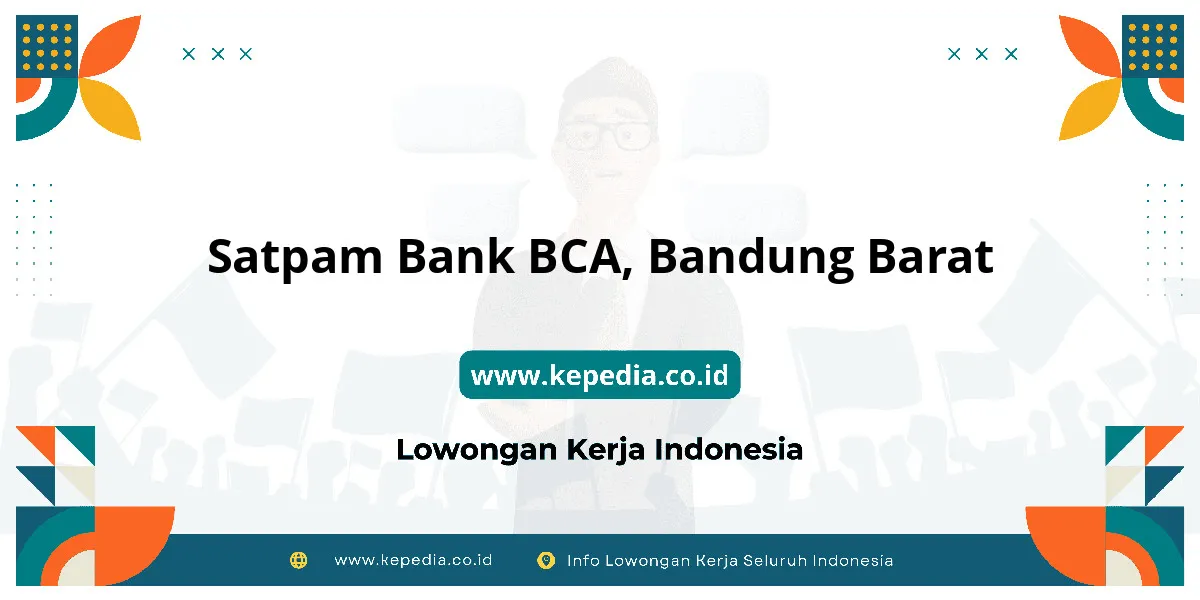 Satpam Bank BCA, Bandung Barat

www.kepedia.co.id

Lowongan Kerja Indonesia

www.kepedia.co.id

Info Lowongan Kerja Seluruh Indonesia